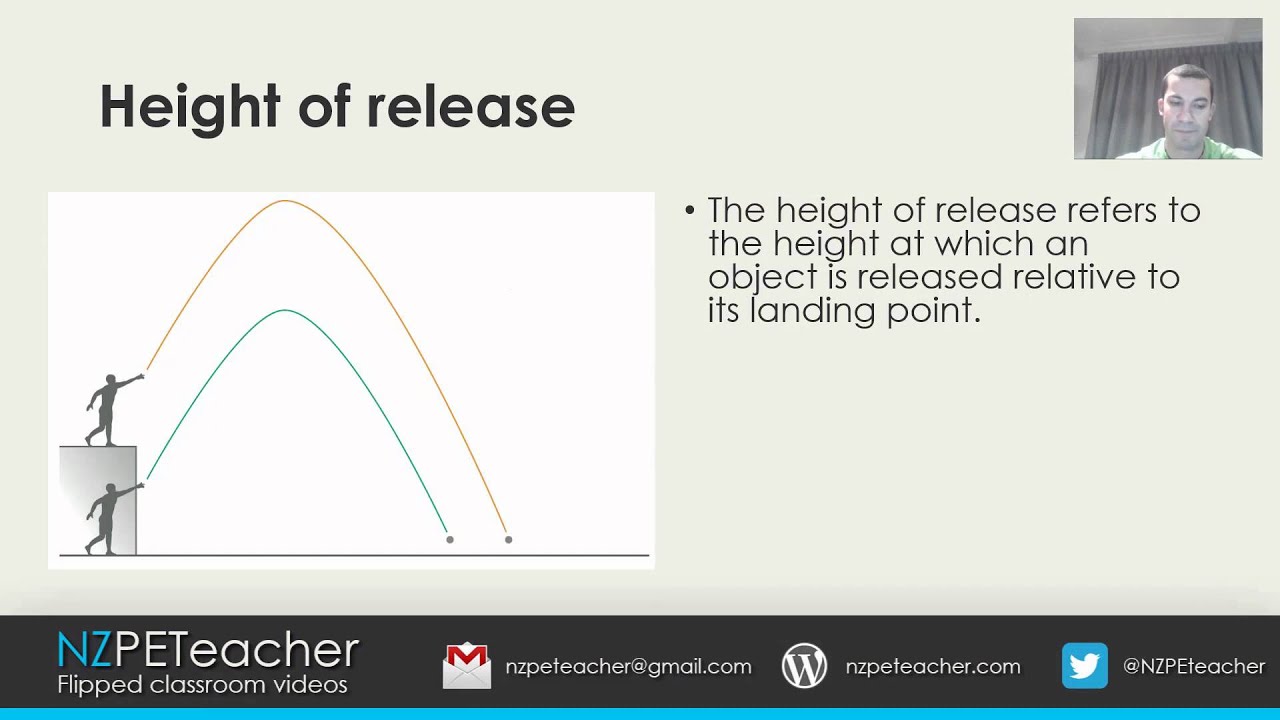 Height of release

• The height of release refers to the height at which an object is released relative to its landing point.

NZPETeacher
Flipped classroom videos

nzpeteacher@gmail.com

nzpeteacher.com

@NZPEteacher